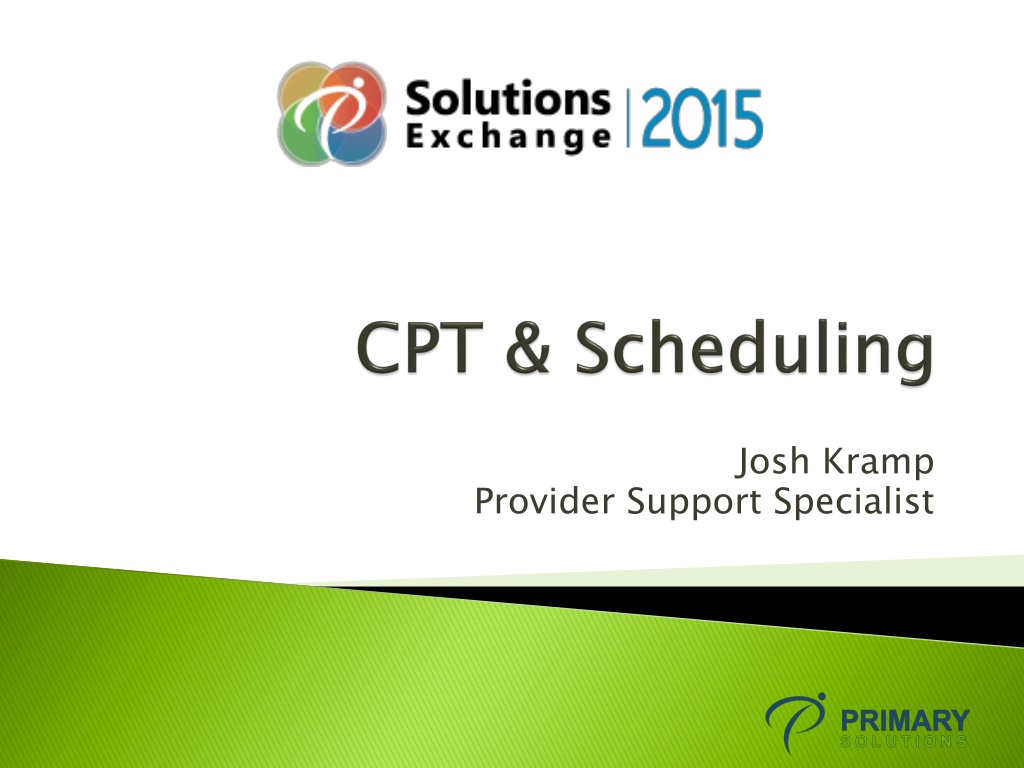 Solutions Exchange | 2015

CPT & Scheduling

Josh Kramp
Provider Support Specialist

PRIMARY SOLUTIONS